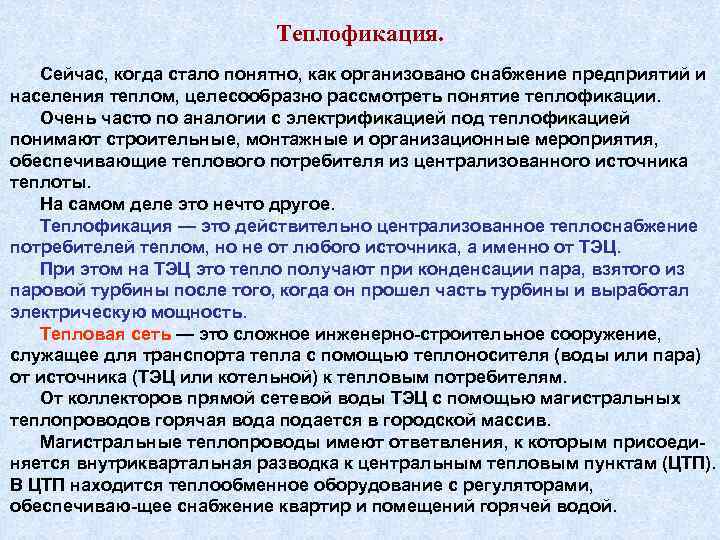 Теплофикация.

Сейчас, когда стало понятно, как организовано снабжение предприятий и населения теплом, целесообразно рассмотреть понятие теплофикации.

Очень часто по аналогии с электрификацией под теплофикацией понимают строительные, монтажные и организационные мероприятия, обеспечивающие теплового потребителя из централизованного источника теплоты.

На самом деле это нечто другое.

Теплофикация — это действительно централизованное теплоснабжение потребителей теплом, но не от любого источника, а именно от ТЭЦ.

При этом на ТЭЦ это тепло получают при конденсации пара, взятого из паровой турбины после того, когда он прошел часть турбины и выработал электрическую мощность.

Тепловая сеть — это сложное инженерно-строительное сооружение, служащее для транспорта тепла с помощью теплоносителя (воды или пара) от источника (ТЭЦ или котельной) к тепловым потребителям.

От коллекторов прямой сетевой воды ТЭЦ с помощью магистральных теплопроводов горячая вода подается в городской массив.

Магистральные теплопроводы имеют ответвления, к которым присоединяется внутриквартальная разводка к центральным тепловым пунктам (ЦТП). В ЦТП находится теплообменное оборудование с регуляторами, обеспечиваю-щее снабжение квартир и помещений горячей водой.